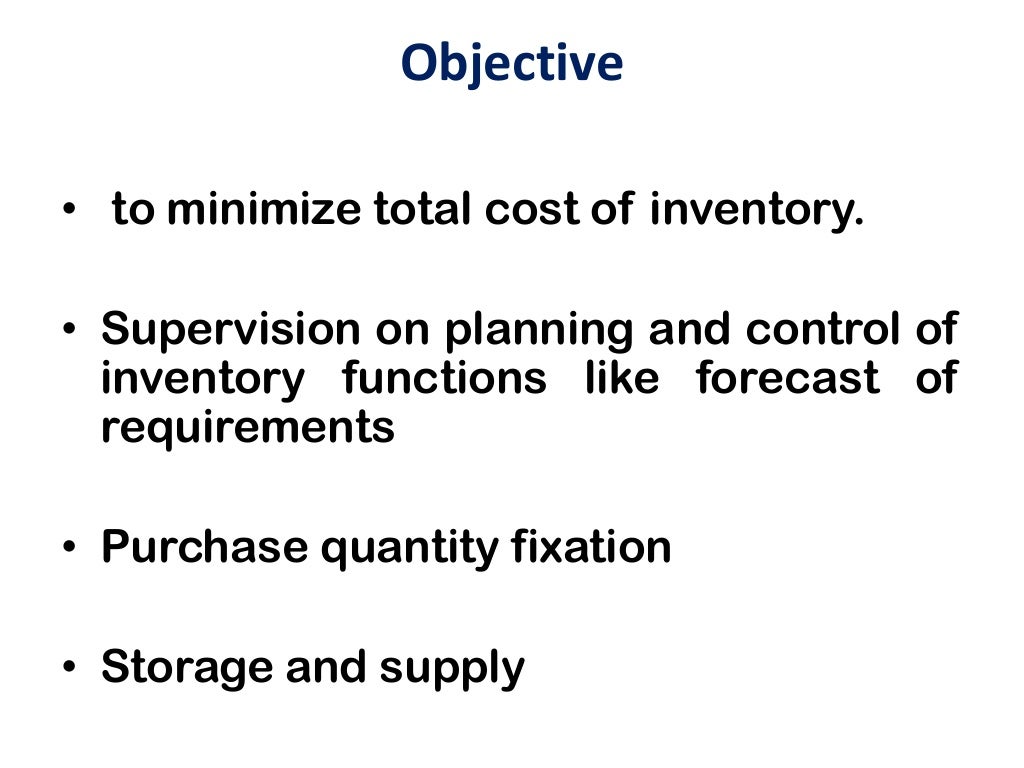 Objective

• to minimize total cost of inventory.

• Supervision on planning and control of inventory functions like forecast of requirements

• Purchase quantity fixation

• Storage and supply